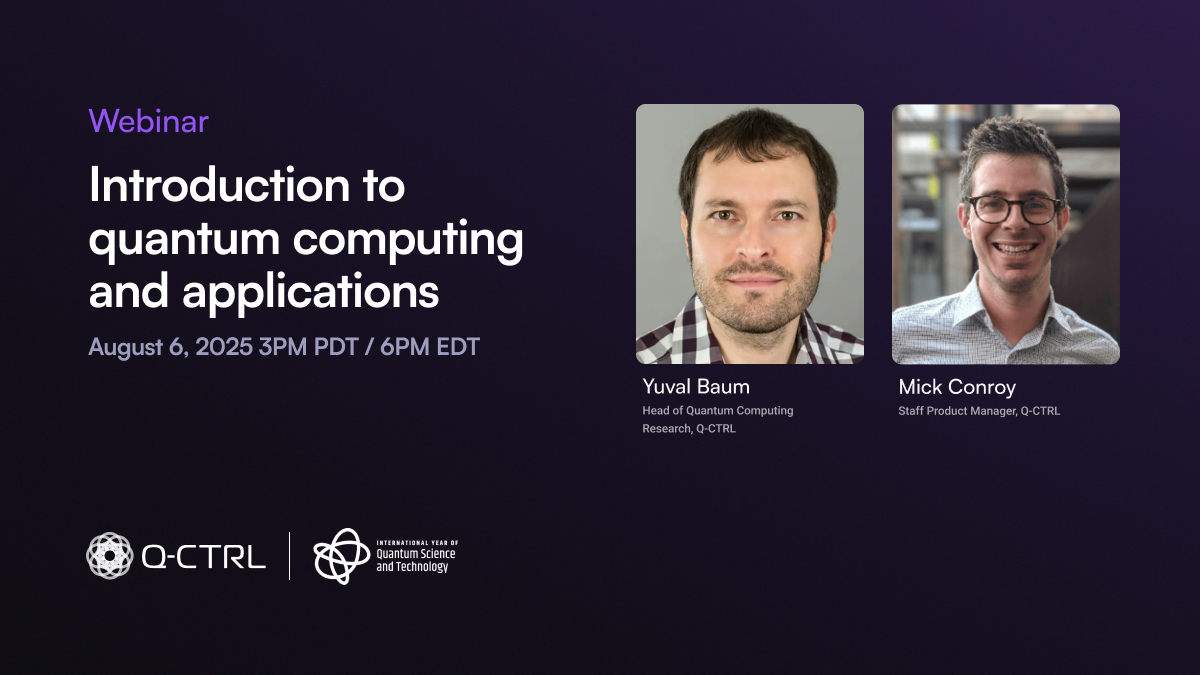 Webinar

Introduction to quantum computing and applications

August 6, 2025 3PM PDT / 6PM EDT

Yuval Baum
Head of Quantum Computing Research, Q-CTRL

Mick Conroy
Staff Product Manager, Q-CTRL

Q-CTRL

INTERNATIONAL YEAR OF
Quantum Science
and Technology